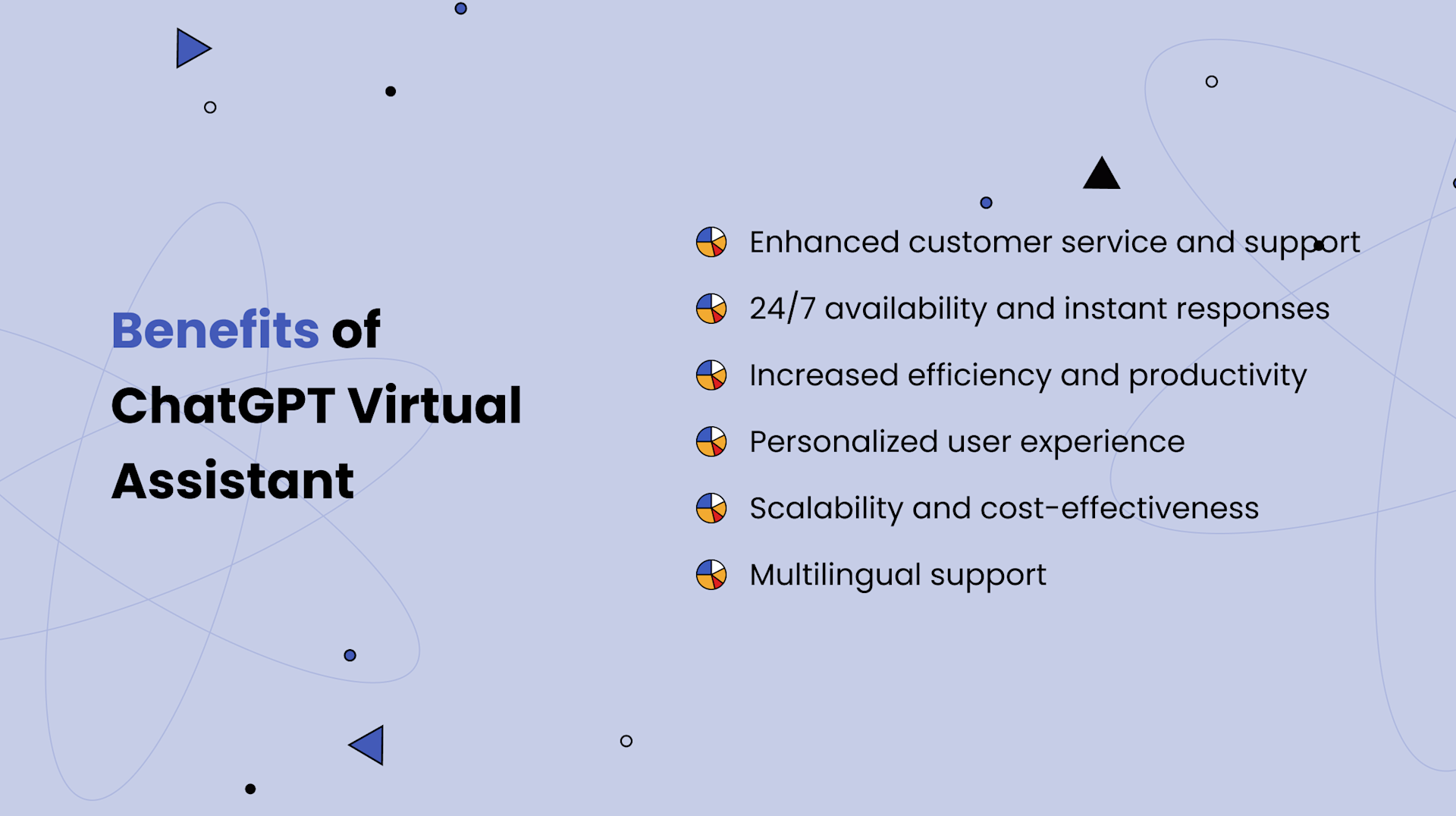 Benefits of ChatGPT Virtual Assistant

Enhanced customer service and support

24/7 availability and instant responses

Increased efficiency and productivity

Personalized user experience

Scalability and cost-effectiveness

Multilingual support